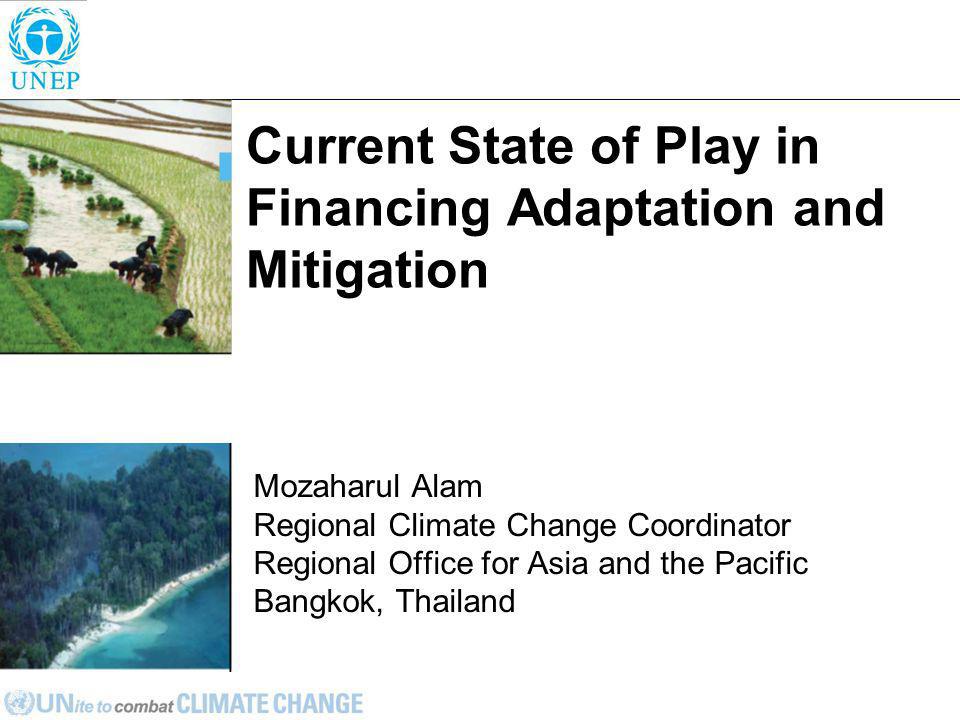 UNEP

Current State of Play in Financing Adaptation and Mitigation

Mozaharul Alam
Regional Climate Change Coordinator
Regional Office for Asia and the Pacific
Bangkok, Thailand

UNite to combat CLIMATE CHANGE